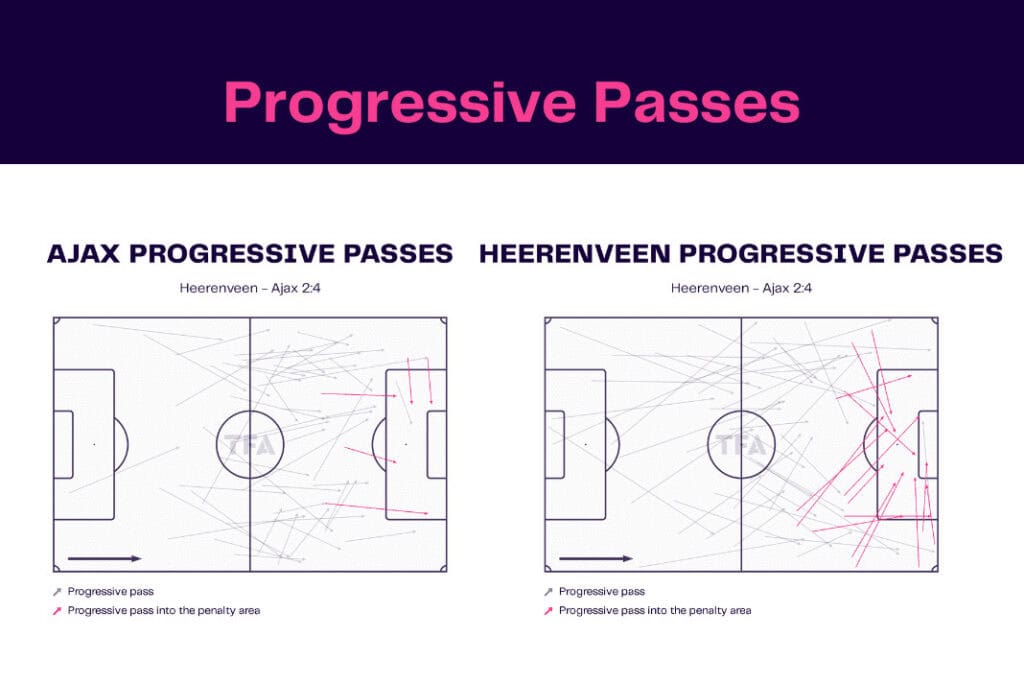 Progressive Passes

AJAX PROGRESSIVE PASSES

Heerenveen - Ajax 2:4

TFA

Progressive pass
Progressive pass into the penalty area

HEERENVEEN PROGRESSIVE PASSES

Heerenveen - Ajax 2:4

TFA

Progressive pass
Progressive pass into the penalty area